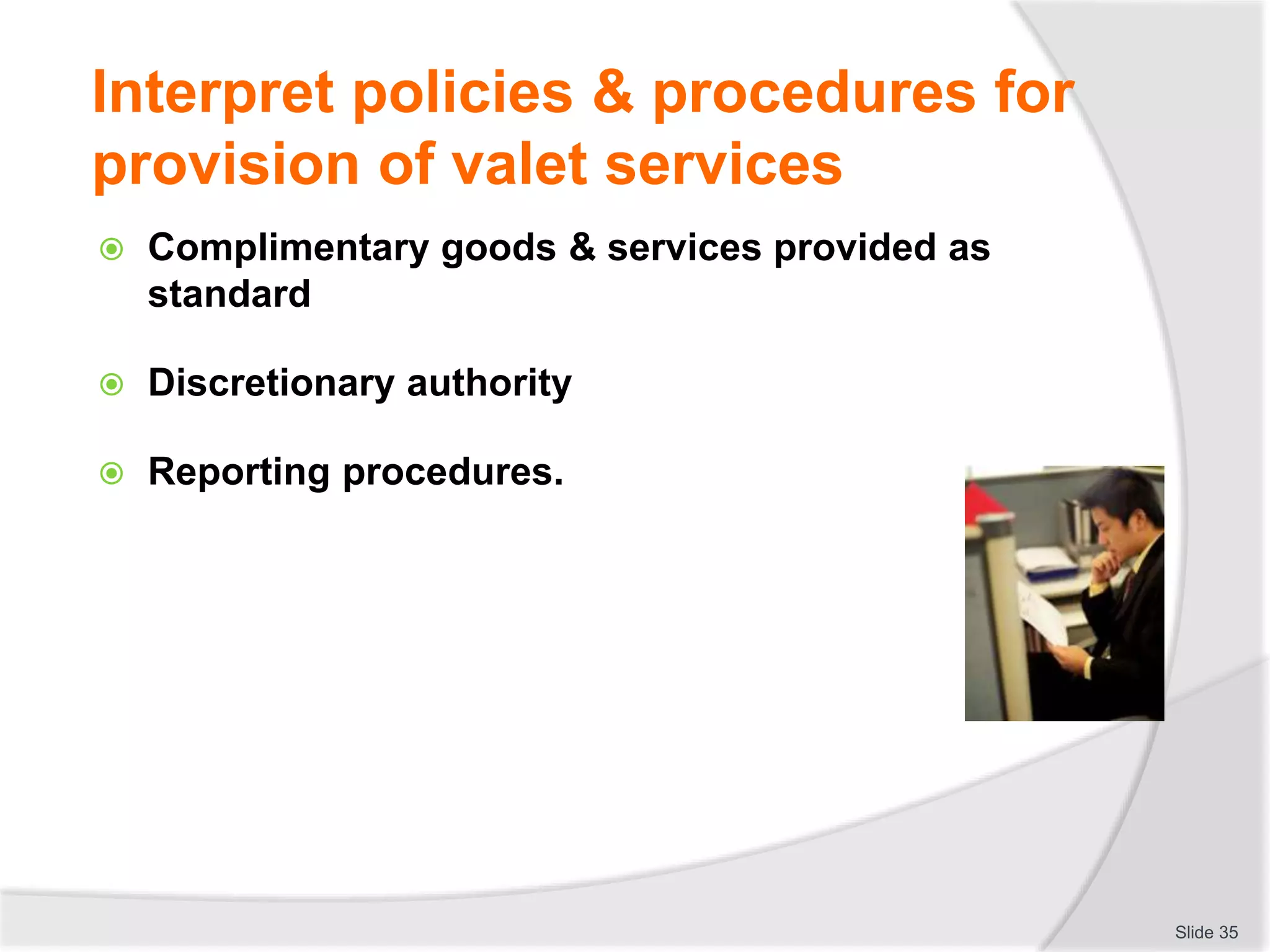 Interpret policies & procedures for provision of valet services

Complimentary goods & services provided as standard

Discretionary authority

Reporting procedures.

Slide 35